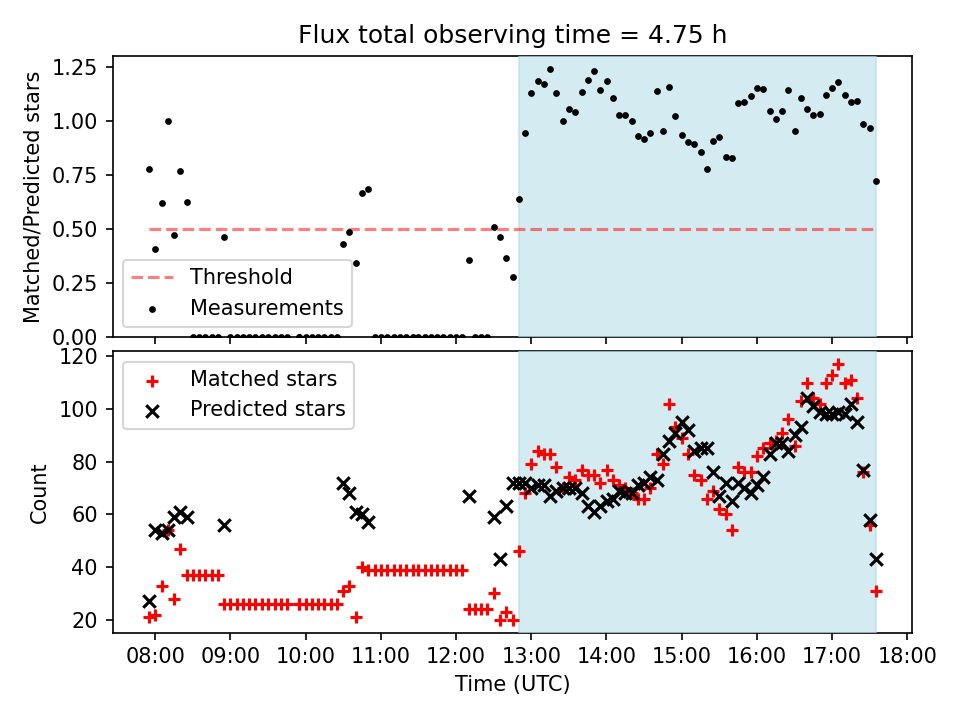 Flux total observing time = 4.75 h

Matched/Predicted stars

1.25
1.00
0.75
0.50
0.25
0.00

Threshold
Measurements

Count

120
100
80
60
40
20

Matched stars
Predicted stars

08:00 09:00 10:00 11:00 12:00 13:00 14:00 15:00 16:00 17:00 18:00

Time (UTC)